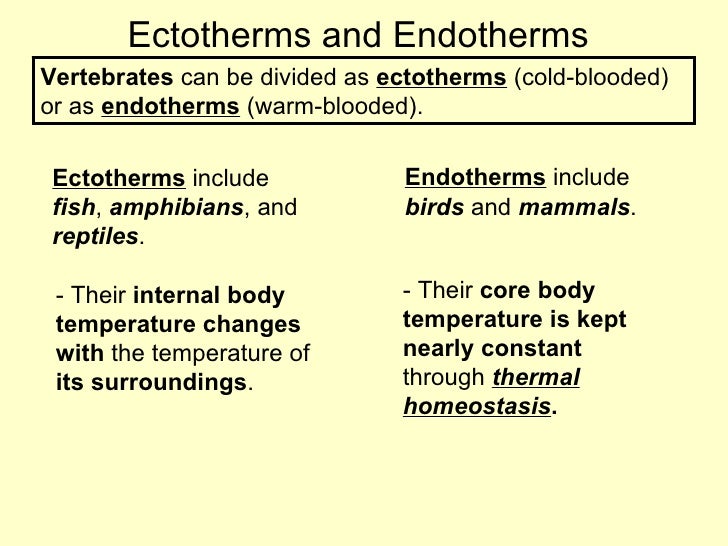 Ectotherms and Endotherms

Vertebrates can be divided as ectotherms (cold-blooded) or as endotherms (warm-blooded).

Ectotherms include fish, amphibians, and reptiles.

- Their internal body temperature changes with the temperature of its surroundings.

Endotherms include birds and mammals.

- Their core body temperature is kept nearly constant through thermal homeostasis.